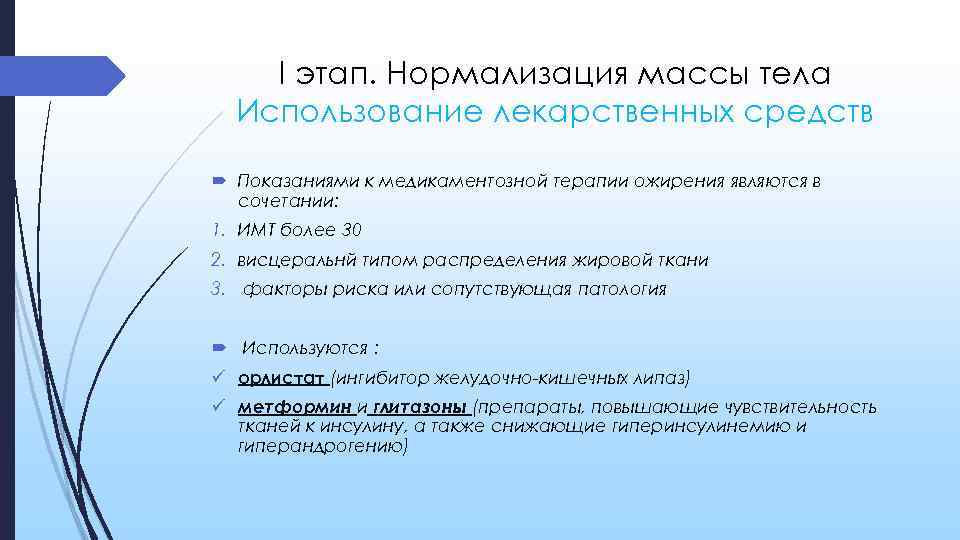 I этап. Нормализация массы тела
Использование лекарственных средств

Показаниями к медикаментозной терапии ожирения являются в сочетании:
1. ИМТ более 30
2. висцеральнй типом распределения жировой ткани
3. факторы риска или сопутствующая патология

Используются :
✓ орлистат (ингибитор желудочно-кишечных липаз)
✓ метформин и глитазоны (препараты, повышающие чувствительность тканей к инсулину, а также снижающие гиперинсулинемию и гиперандрогению)